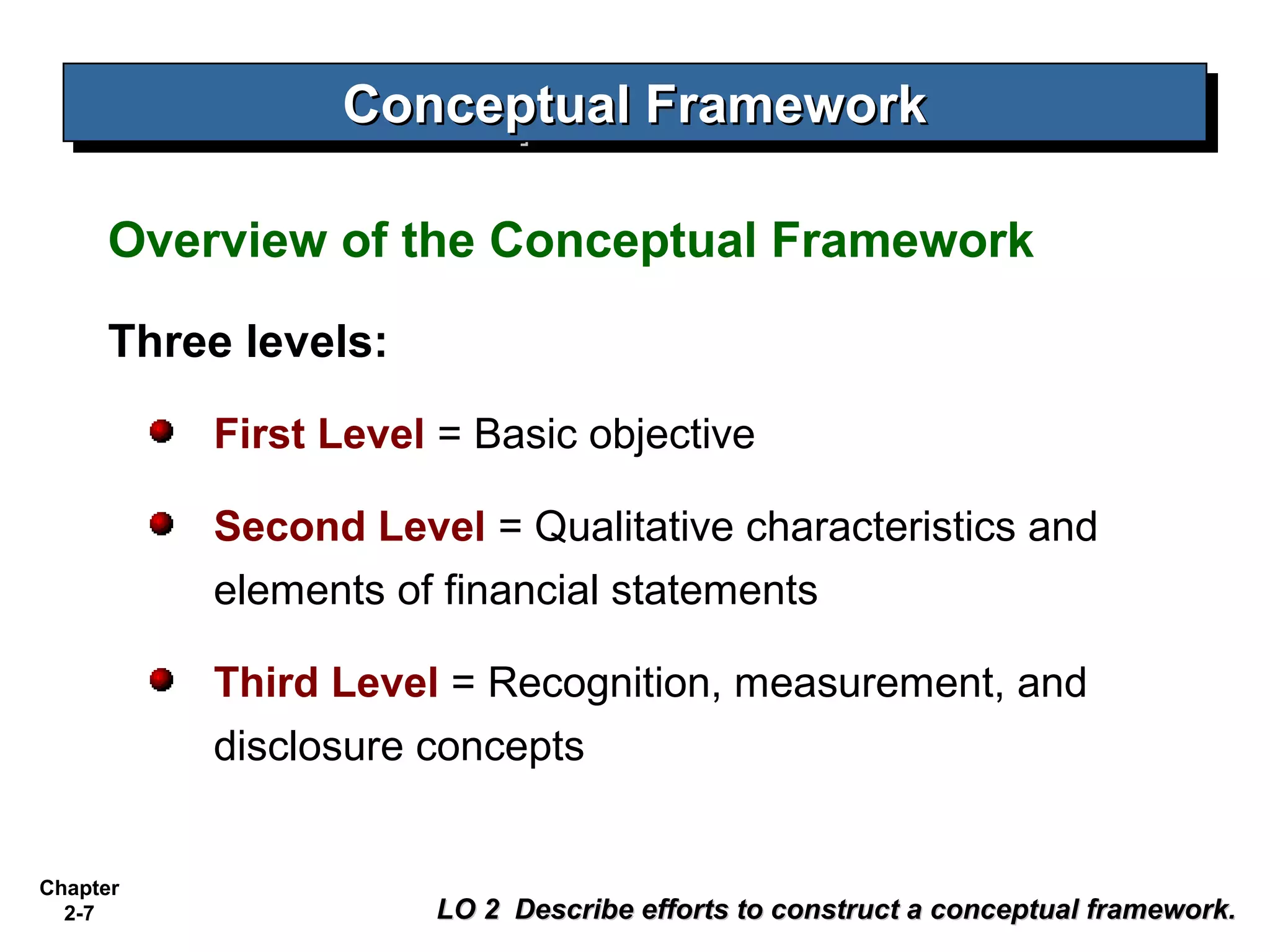 Conceptual Framework

Overview of the Conceptual Framework

Three levels:

First Level = Basic objective

Second Level = Qualitative characteristics and elements of financial statements

Third Level = Recognition, measurement, and disclosure concepts

Chapter 2-7

LO 2 Describe efforts to construct a conceptual framework.